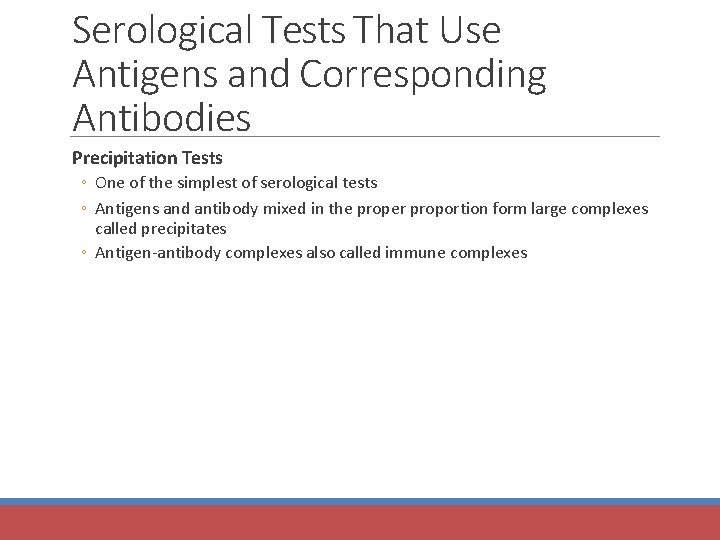 Serological Tests That Use Antigens and Corresponding Antibodies

Precipitation Tests

◦ One of the simplest of serological tests
◦ Antigens and antibody mixed in the proper proportion form large complexes called precipitates
◦ Antigen-antibody complexes also called immune complexes